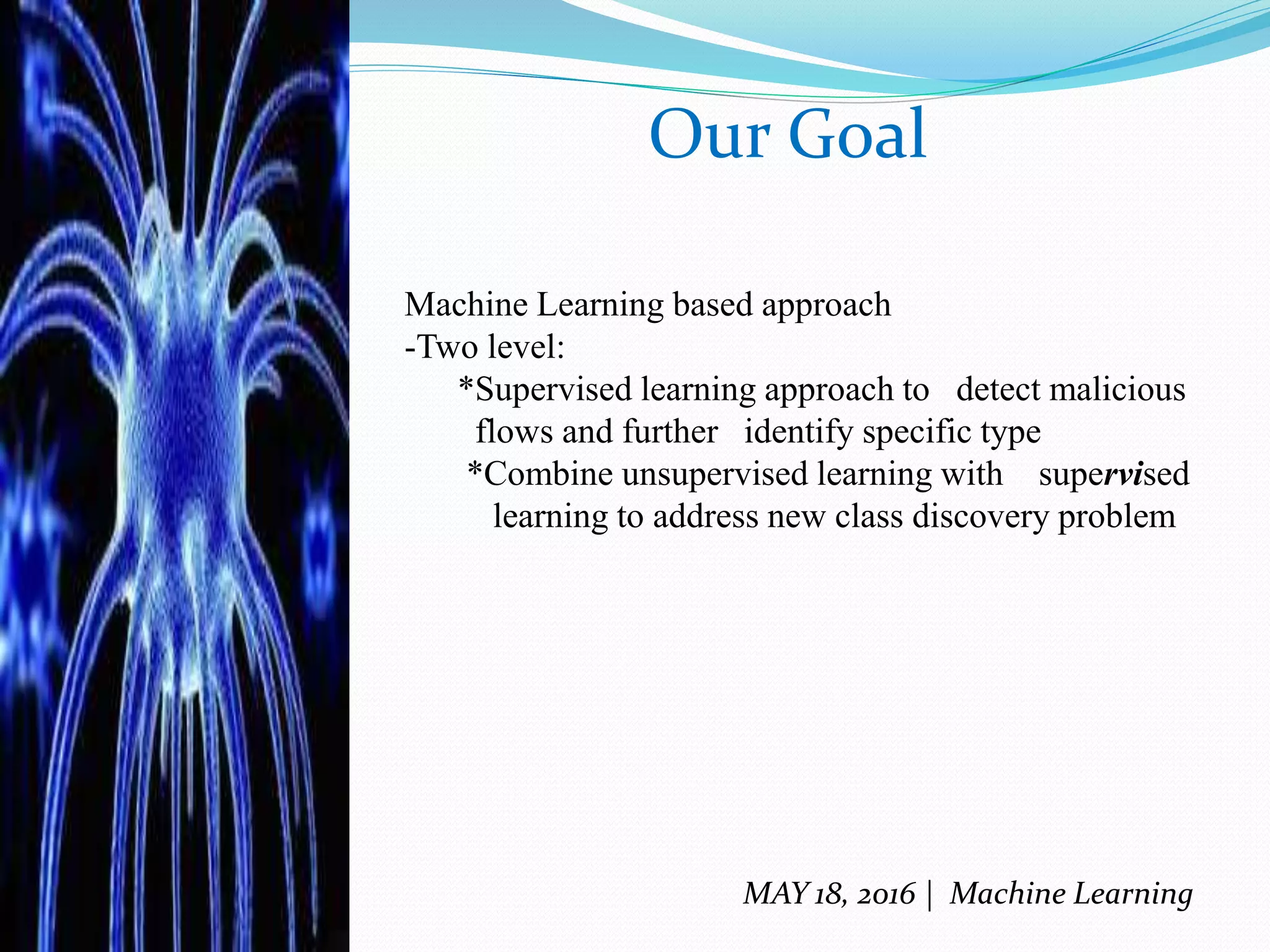 Our Goal

Machine Learning based approach
-Two level:
*Supervised learning approach to detect malicious flows and further identify specific type
*Combine unsupervised learning with supervised learning to address new class discovery problem

MAY 18, 2016 | Machine Learning